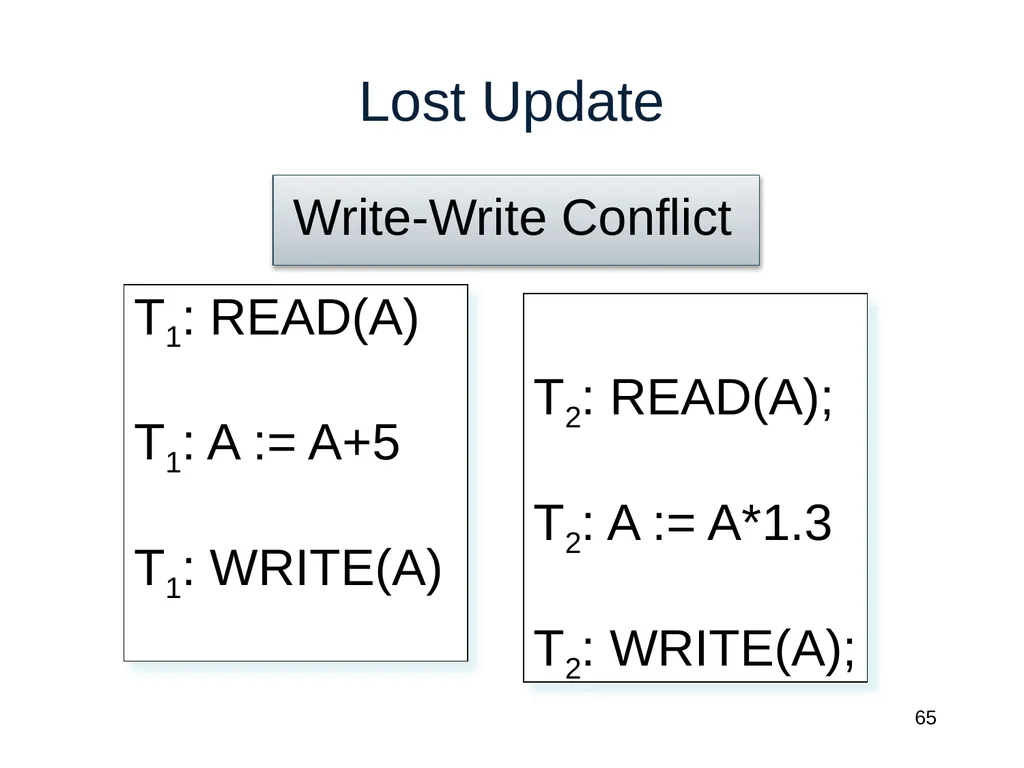 Lost Update

Write-Write Conflict

$T_1$: READ(A)

$T_1$: A := A+5

$T_1$: WRITE(A)

$T_2$: READ(A);

$T_2$: A := A*1.3

$T_2$: WRITE(A);

65